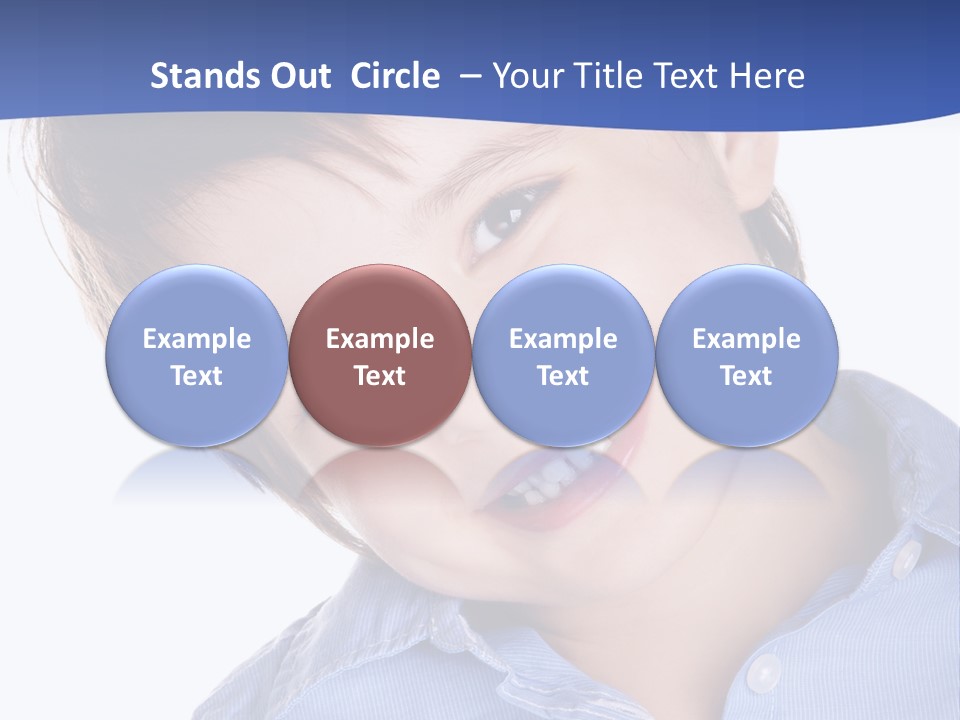 Stands Out Circle – Your Title Text Here

Example Text

Example Text

Example Text

Example Text